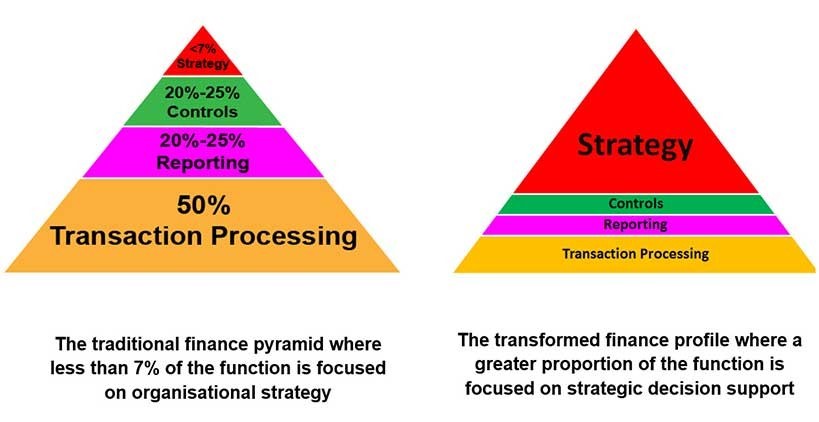 <7%
Strategy

20%-25%
Controls

20%-25%
Reporting

50%
Transaction Processing

The traditional finance pyramid where less than 7% of the function is focused on organisational strategy

Strategy

Controls

Reporting

Transaction Processing

The transformed finance profile where a greater proportion of the function is focused on strategic decision support